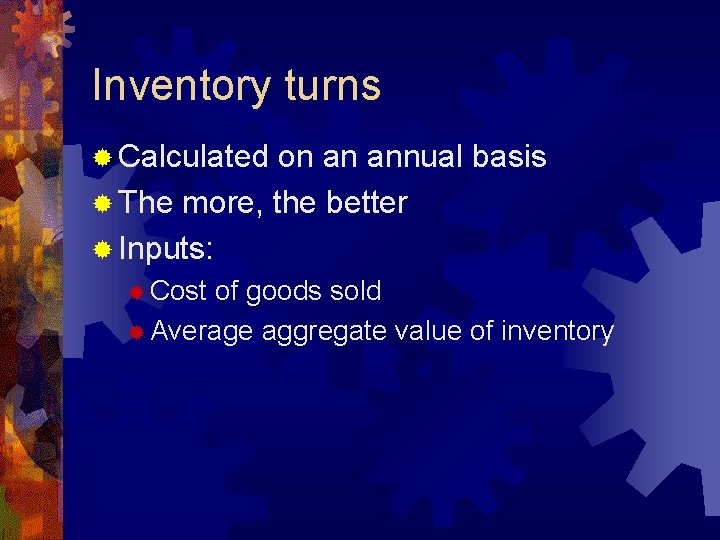 Inventory turns

Calculated on an annual basis

The more, the better

Inputs:

Cost of goods sold

Average aggregate value of inventory